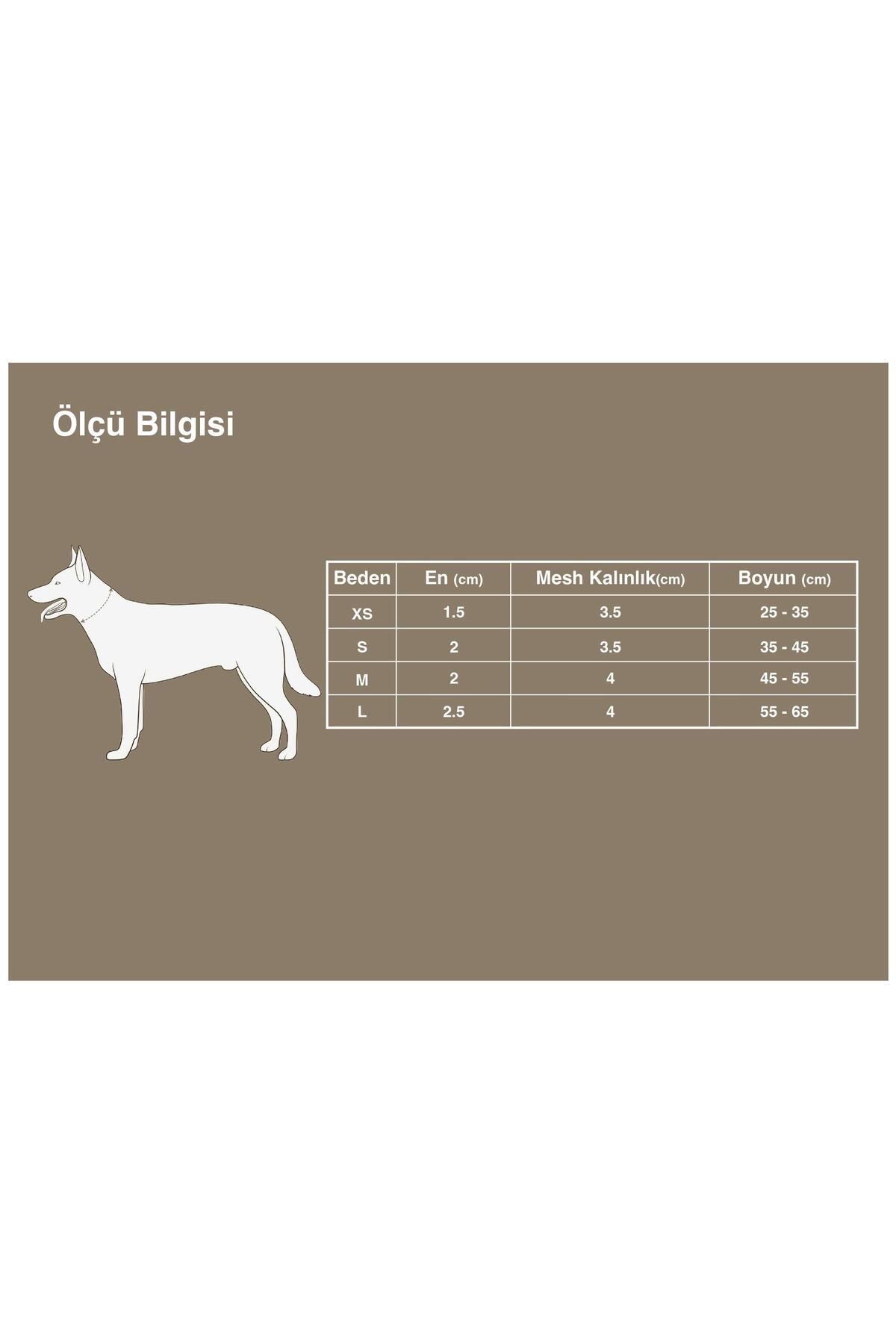 Ölçü Bilgisi

| Beden | En (cm) | Mesh Kalınlık(cm) | Boyun (cm) |
|---|---|---|---|
| XS | 1.5 | 3.5 | 25 - 35 |
| S | 2 | 3.5 | 35 - 45 |
| M | 2 | 4 | 45 - 55 |
| L | 2.5 | 4 | 55 - 65 |